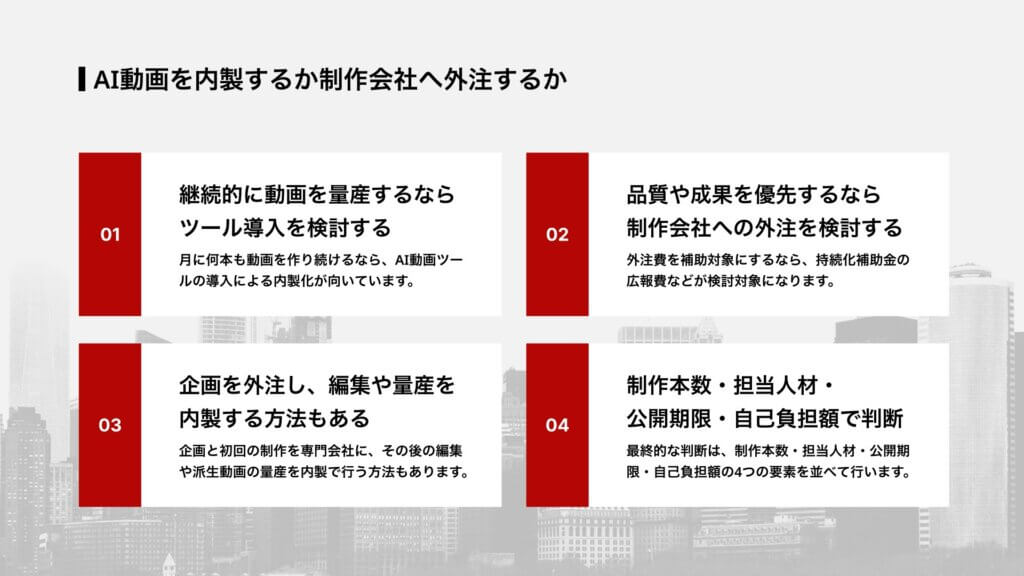 AI動画を内製するか制作会社へ外注するか

01

継続的に動画を量産するなら
ツール導入を検討する

月に何本も動画を作り続けるなら、AI動画ツールの導入による内製化が向いています。

02

品質や成果を優先するなら
制作会社への外注を検討する

外注費を補助対象にするなら、持続化補助金の広報費などが検討対象になります。

03

企画を外注し、編集や量産を
内製する方法もある

企画と初回の制作を専門会社に、その後の編集や派生動画の量産を内製で行う方法もあります。

04

制作本数・担当人材・
公開期限・自己負担額で判断

最終的な判断は、制作本数・担当人材・公開期限・自己負担額の4つの要素を並べて行います。